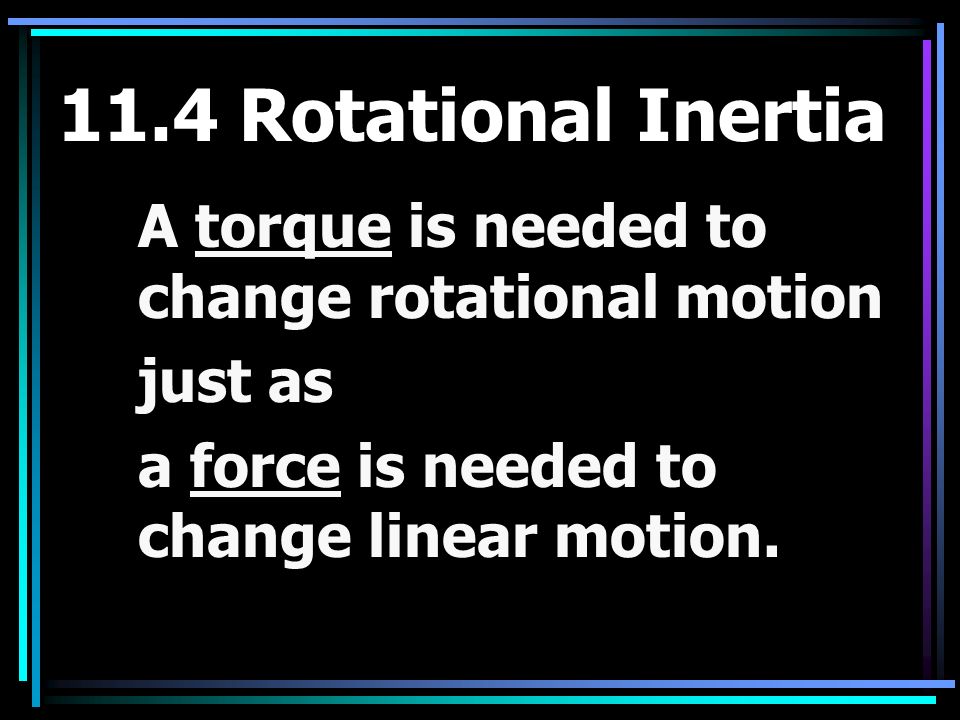 11.4 Rotational Inertia

A torque is needed to change rotational motion

just as

a force is needed to change linear motion.